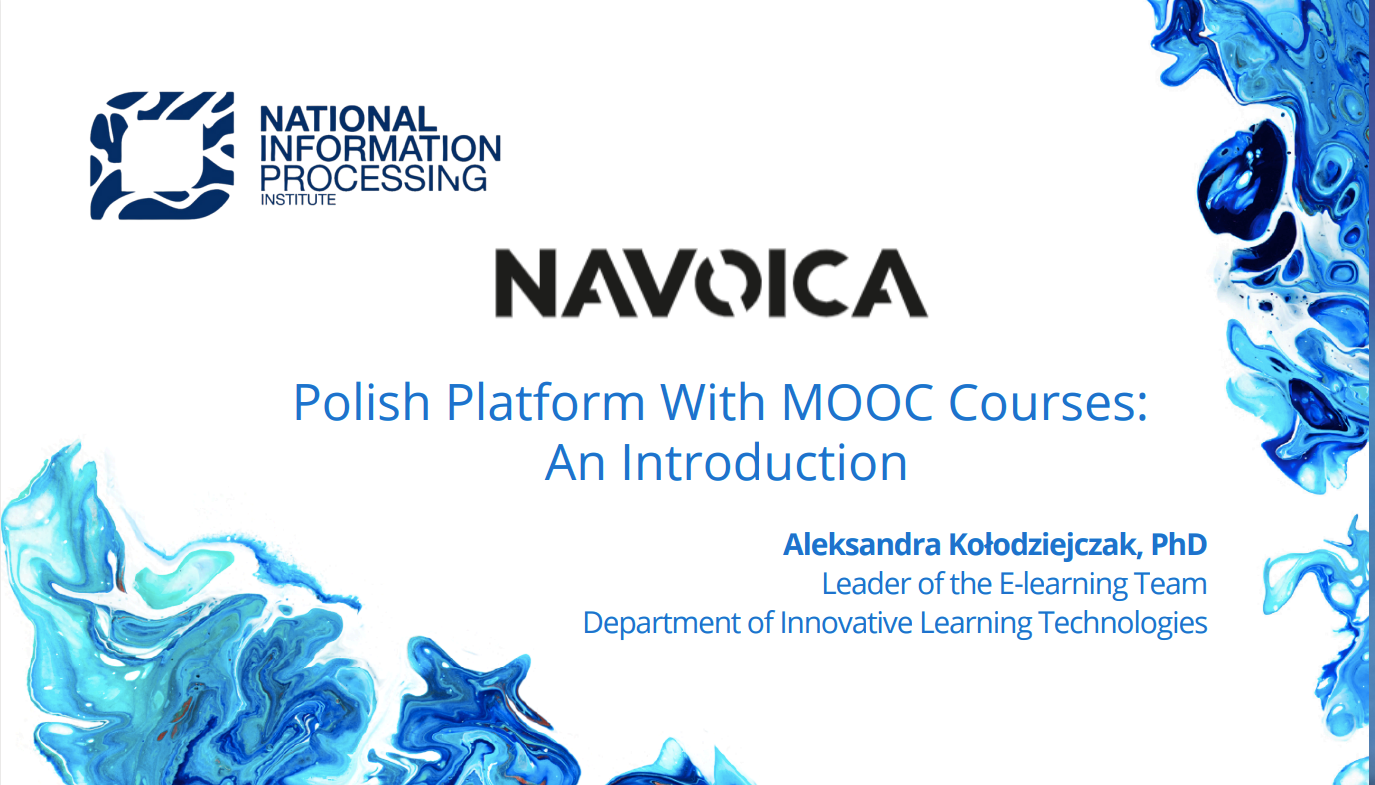 NATIONAL INFORMATION PROCESSING INSTITUTE

NAVOICA

Polish Platform With MOOC Courses: An Introduction

Aleksandra Kołodziejczak, PhD
Leader of the E-learning Team
Department of Innovative Learning Technologies